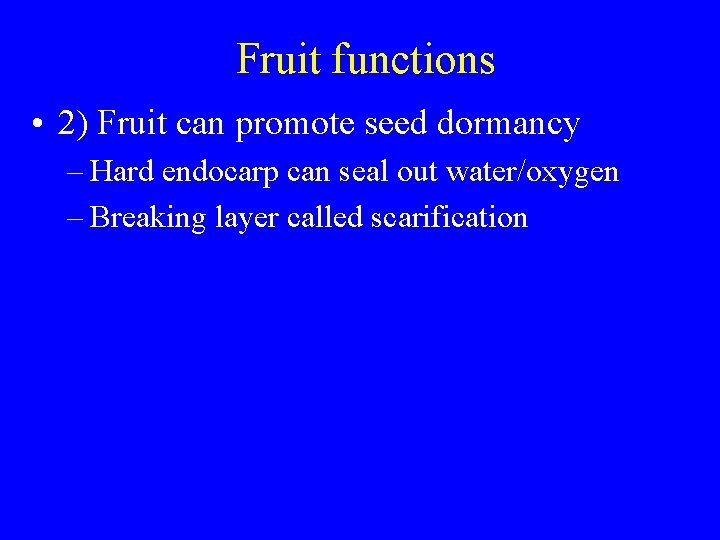 Fruit functions

• 2) Fruit can promote seed dormancy
– Hard endocarp can seal out water/oxygen
– Breaking layer called scarification